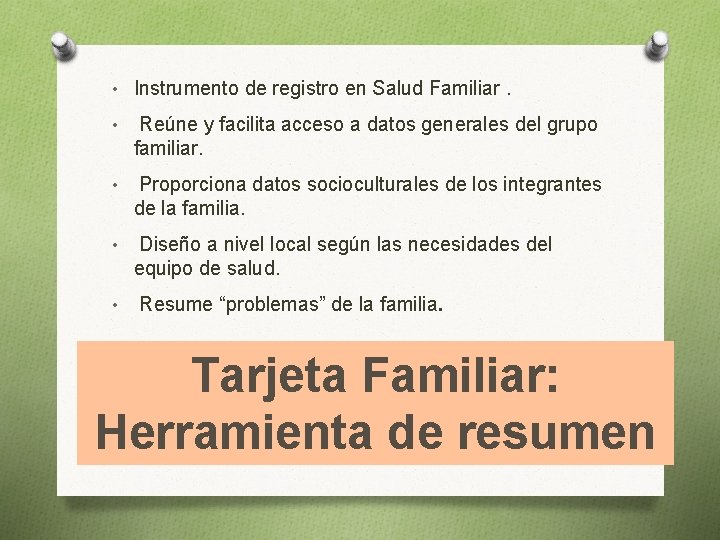 • Instrumento de registro en Salud Familiar .

• Reúne y facilita acceso a datos generales del grupo familiar.

• Proporciona datos socioculturales de los integrantes de la familia.

• Diseño a nivel local según las necesidades del equipo de salud.

• Resume “problemas” de la familia.

Tarjeta Familiar: Herramienta de resumen